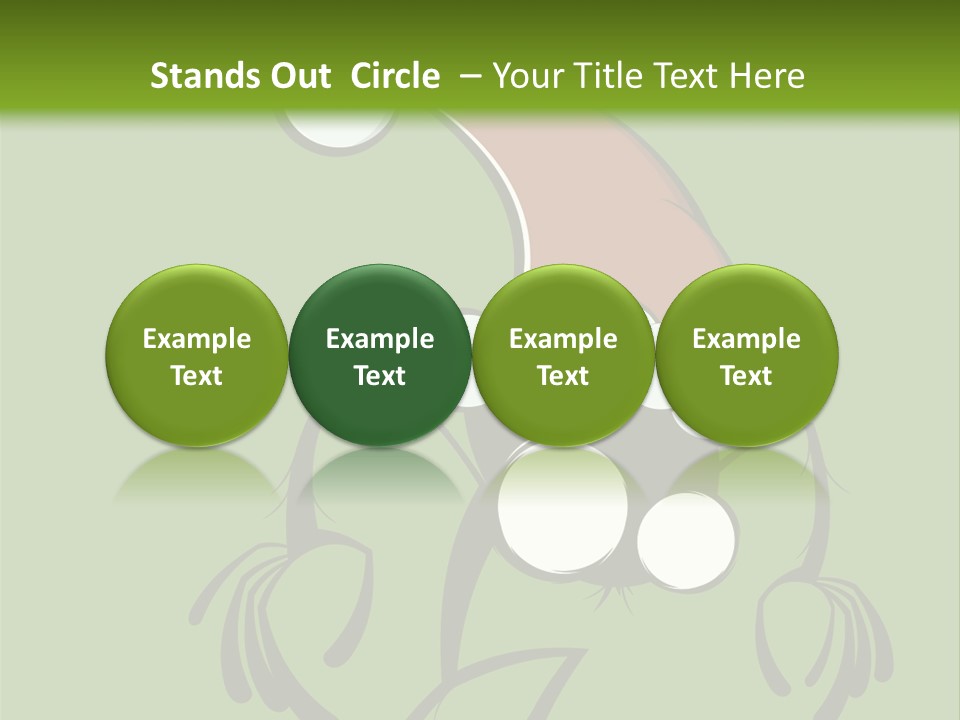 Stands Out  Circle  – Your Title Text Here

Example Text

Example Text

Example Text

Example Text